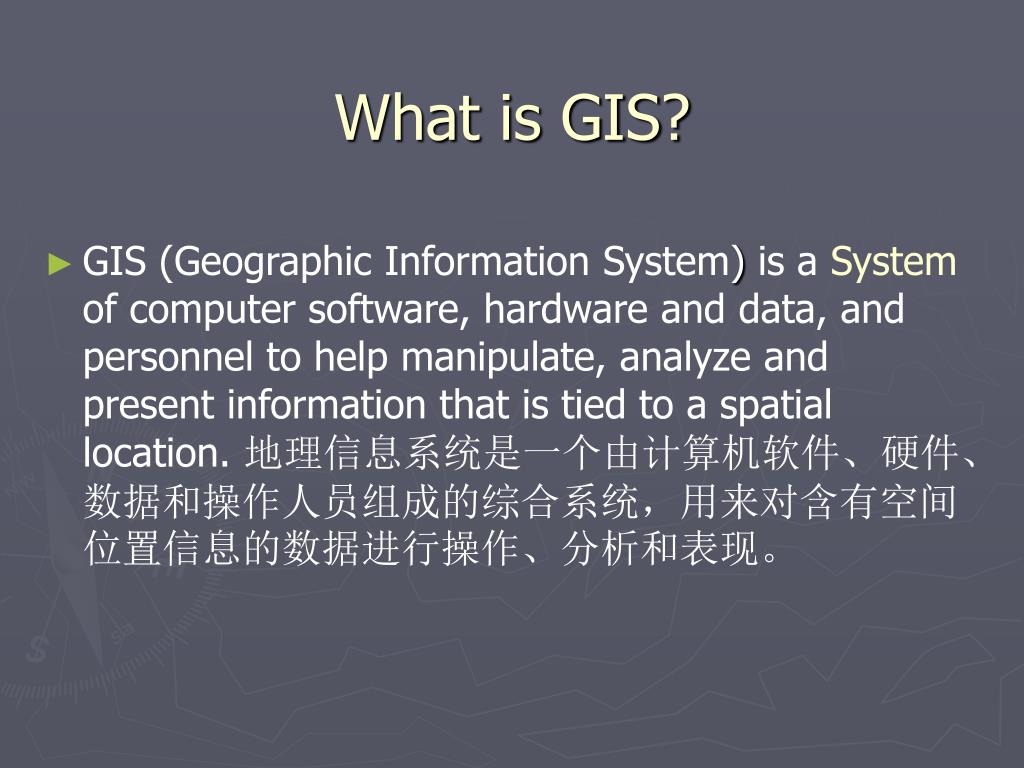 What is GIS?

► GIS (Geographic Information System) is a System of computer software, hardware and data, and personnel to help manipulate, analyze and present information that is tied to a spatial location. 地理信息系统是一个由计算机软件、硬件、数据和操作人员组成的综合系统，用来对含有空间位置信息的数据进行操作、分析和表现。